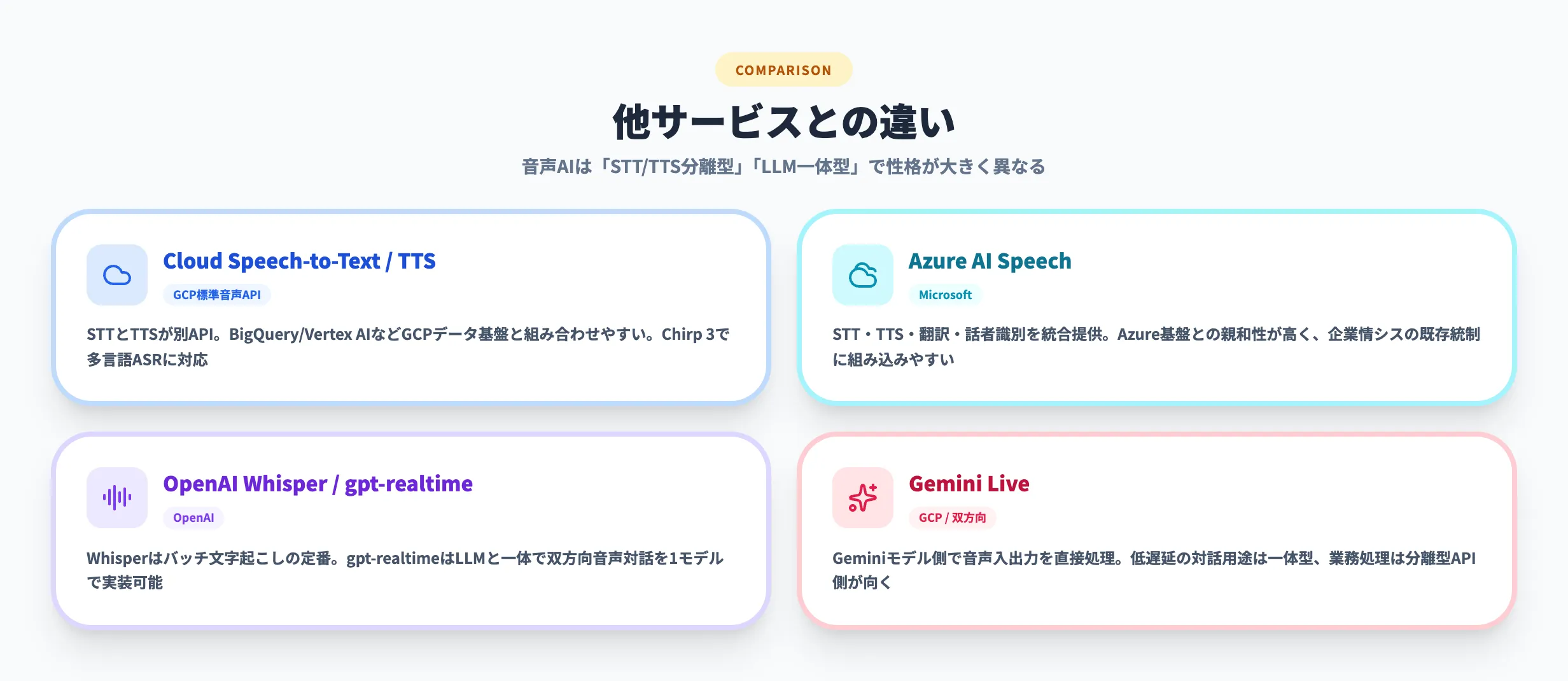 COMPARISON

他サービスとの違い

音声AIは「STT/TTS分離型」「LLM一体型」で性格が大きく異なる

Cloud Speech-to-Text / TTS

GCP標準音声API

STTとTTSが別API。BigQuery/Vertex AIなどGCPデータ基盤と組み合わせやすい。Chirp 3で多言語ASRに対応

Azure AI Speech

Microsoft

STT・TTS・翻訳・話者識別を統合提供。Azure基盤との親和性が高く、企業情シスの既存統制に組み込みやすい

OpenAI Whisper / gpt-realtime

OpenAI

Whisperはバッチ文字起こしの定番。gpt-realtimeはLLMと一体で双方向音声対話を1モデルで実装可能

Gemini Live

GCP / 双方向

Geminiモデル側で音声入出力を直接処理。低遅延の対話用途は一体型、業務処理は分離型API側が向く